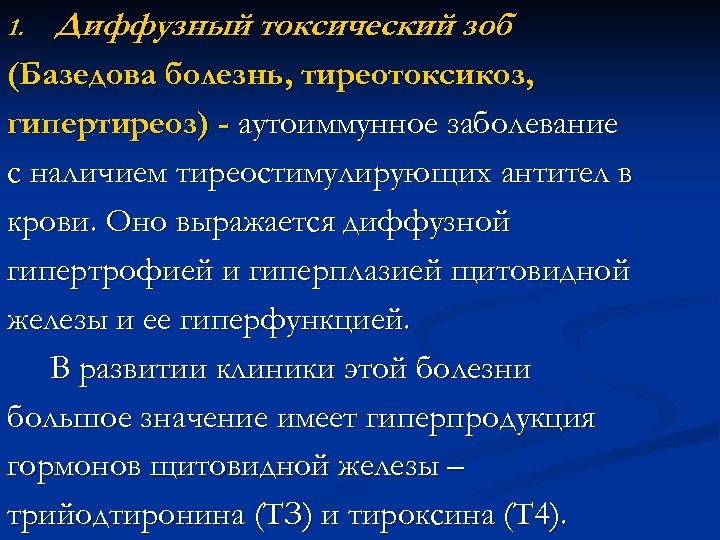 1. Диффузный токсический зоб (Базедова болезнь, тиреотоксикоз, гипертиреоз) - аутоиммунное заболевание с наличием тиреостимулирующих антител в крови. Оно выражается диффузной гипертрофией и гиперплазией щитовидной железы и ее гиперфункцией.

В развитии клиники этой болезни большое значение имеет гиперпродукция гормонов щитовидной железы – трийодтиронина (Т3) и тироксина (Т4).